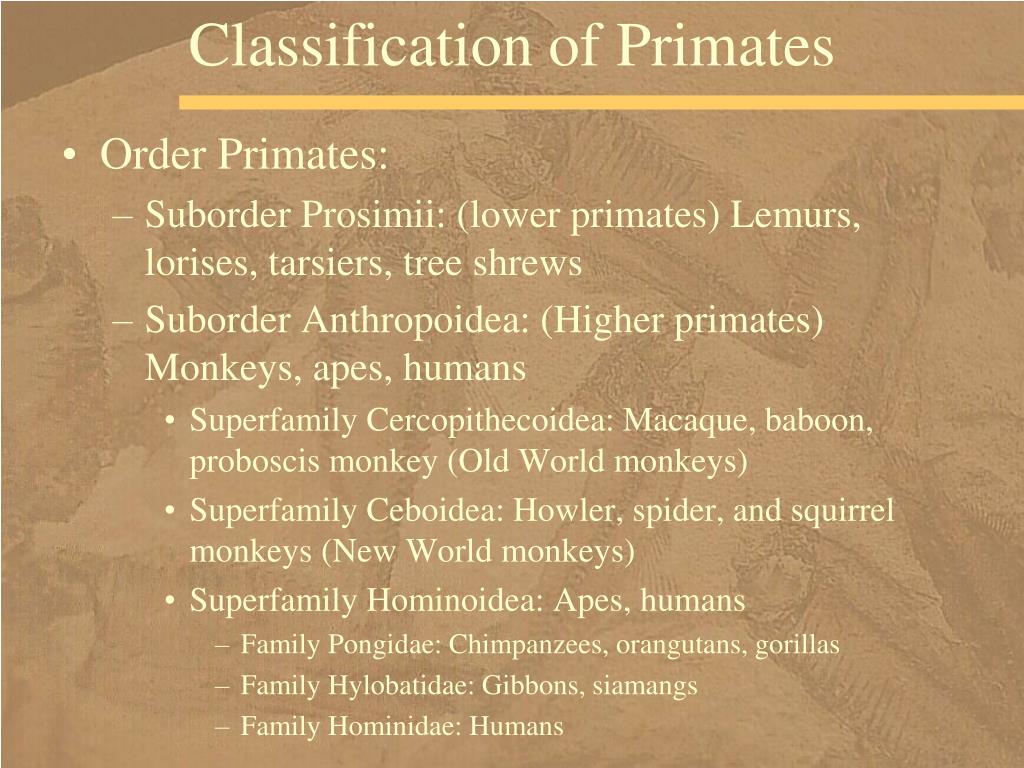 Classification of Primates

• Order Primates:
– Suborder Prosimii: (lower primates) Lemurs, lorises, tarsiers, tree shrews
– Suborder Anthropoidea: (Higher primates) Monkeys, apes, humans
• Superfamily Cercopithecoidea: Macaque, baboon, proboscis monkey (Old World monkeys)
• Superfamily Ceboidea: Howler, spider, and squirrel monkeys (New World monkeys)
• Superfamily Hominoidea: Apes, humans
– Family Pongidae: Chimpanzees, orangutans, gorillas
– Family Hylobatidae: Gibbons, siamangs
– Family Hominidae: Humans